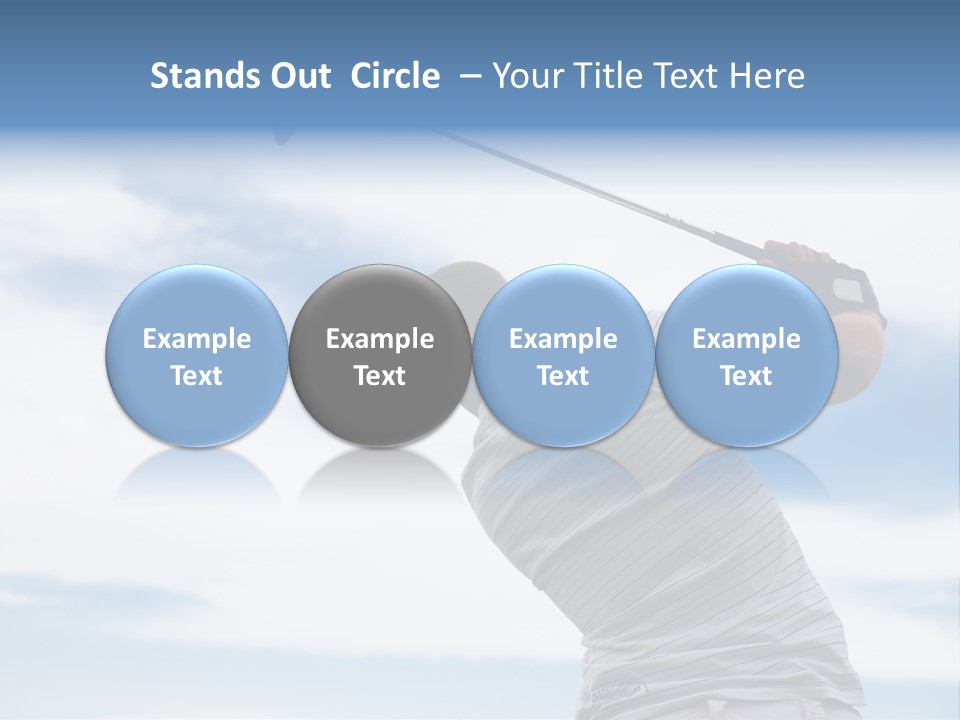 Stands Out Circle – Your Title Text Here

Example Text

Example Text

Example Text

Example Text